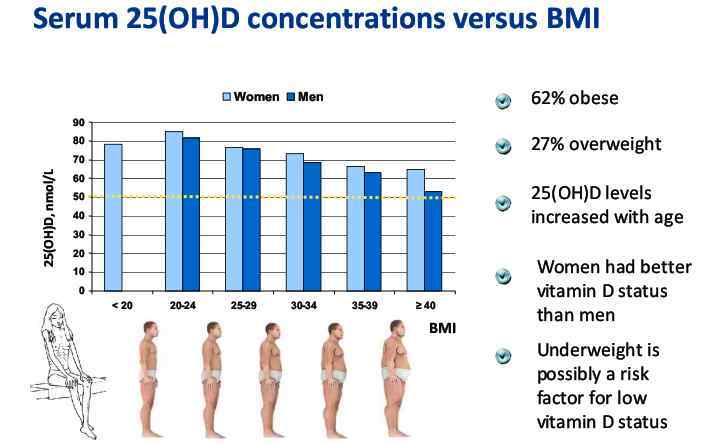 Serum 25(OH)D concentrations versus BMI

Women Men

25(OH)D, nmol/L

90
80
70
60
50
40
30
20
10
0

< 20
20-24
25-29
30-34
35-39
≥ 40

BMI

62% obese

27% overweight

25(OH)D levels increased with age

Women had better vitamin D status than men

Underweight is possibly a risk factor for low vitamin D status